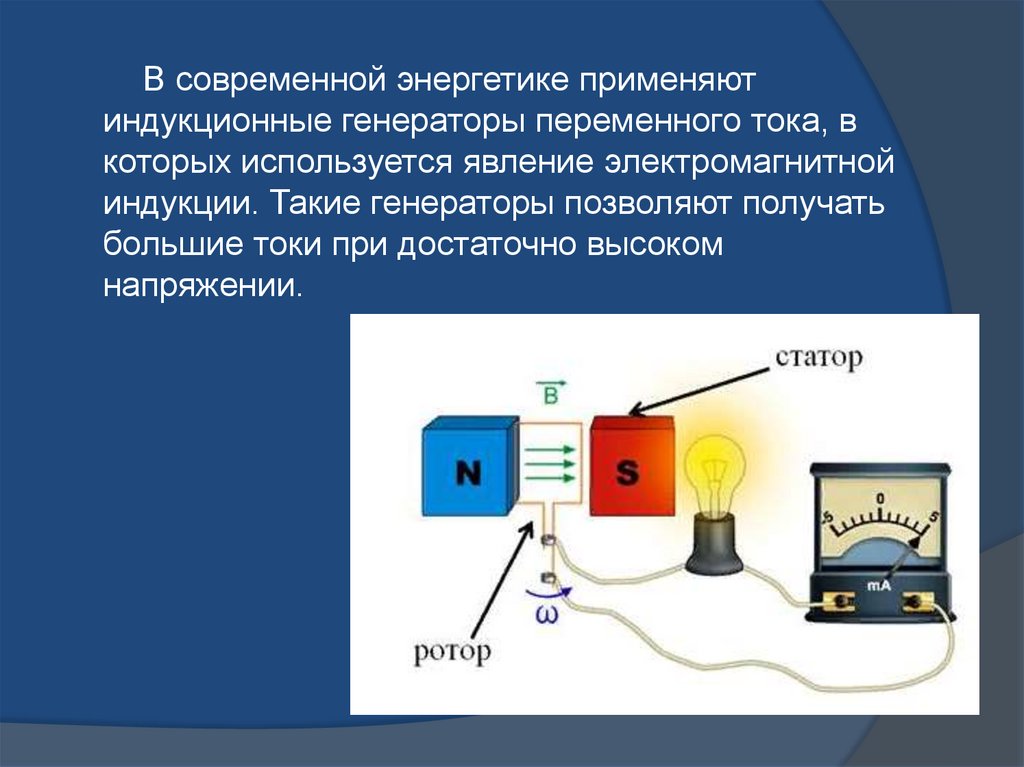 В современной энергетике применяют индукционные генераторы переменного тока, в которых используется явление электромагнитной индукции. Такие генераторы позволяют получать большие токи при достаточно высоком напряжении.

статор

$\vec{B}$

N

S

5

0

5

mA

$\omega$

ротор